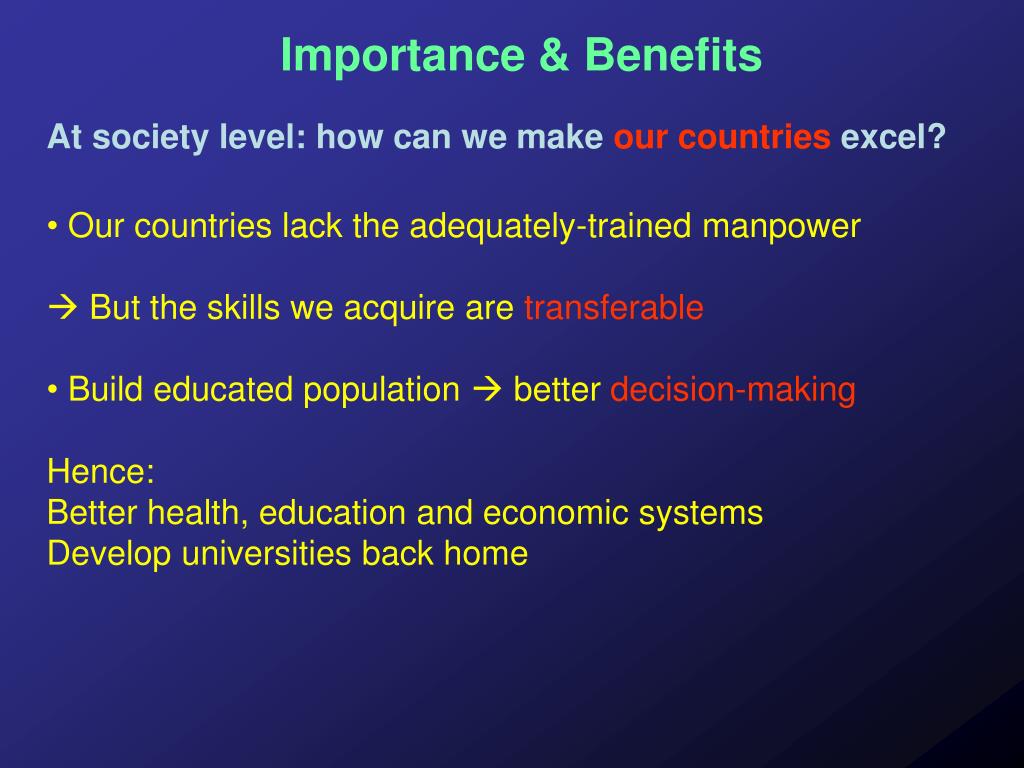 Importance & Benefits

At society level: how can we make our countries excel?

• Our countries lack the adequately-trained manpower

→ But the skills we acquire are transferable

• Build educated population → better decision-making

Hence:
Better health, education and economic systems
Develop universities back home